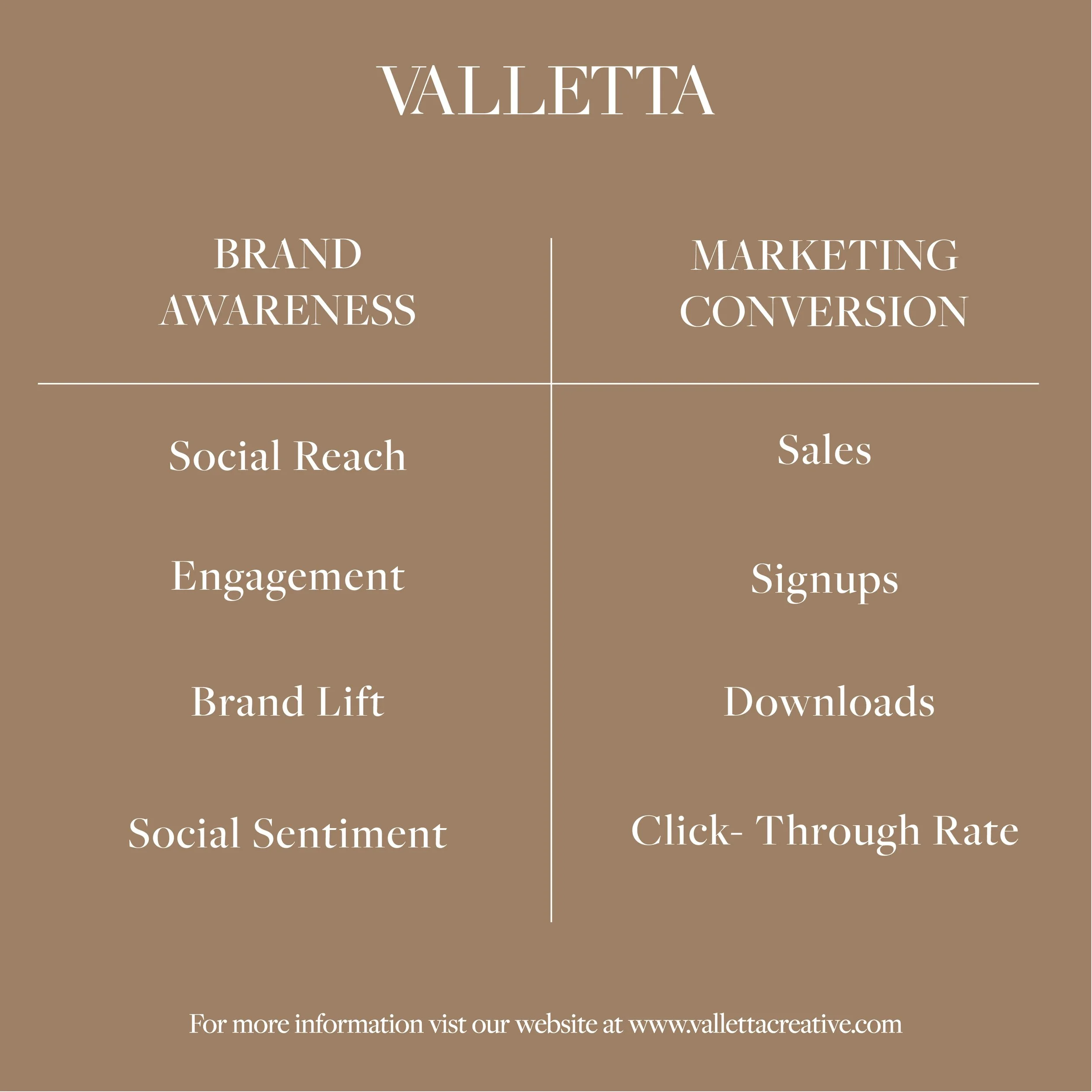 VALLETTA

| BRAND AWARENESS | MARKETING CONVERSION |
|---|---|
| Social Reach | Sales |
| Engagement | Signups |
| Brand Lift | Downloads |
| Social Sentiment | Click- Through Rate |

For more information vist our website at www.vallettacreative.com